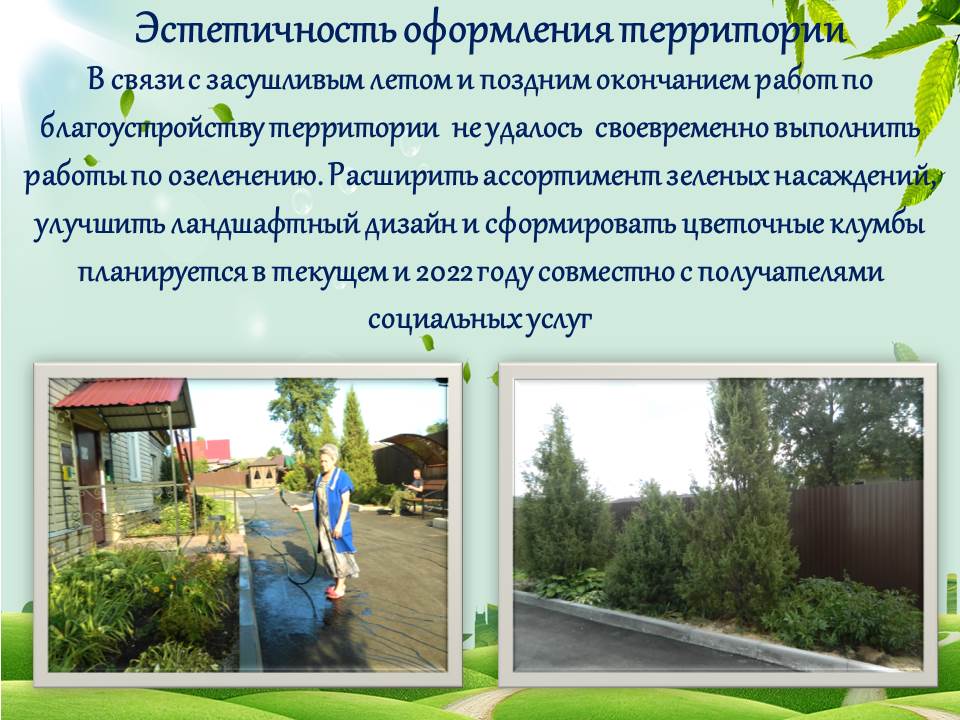 Эстетичность оформления территории

В связи с засушливым летом и поздним окончанием работ по благоустройству территории не удалось своевременно выполнить работы по озеленению. Расширить ассортимент зеленых насаждений, улучшить ландшафтный дизайн и сформировать цветочные клумбы планируется в текущем и 2022 году совместно с получателями социальных услуг